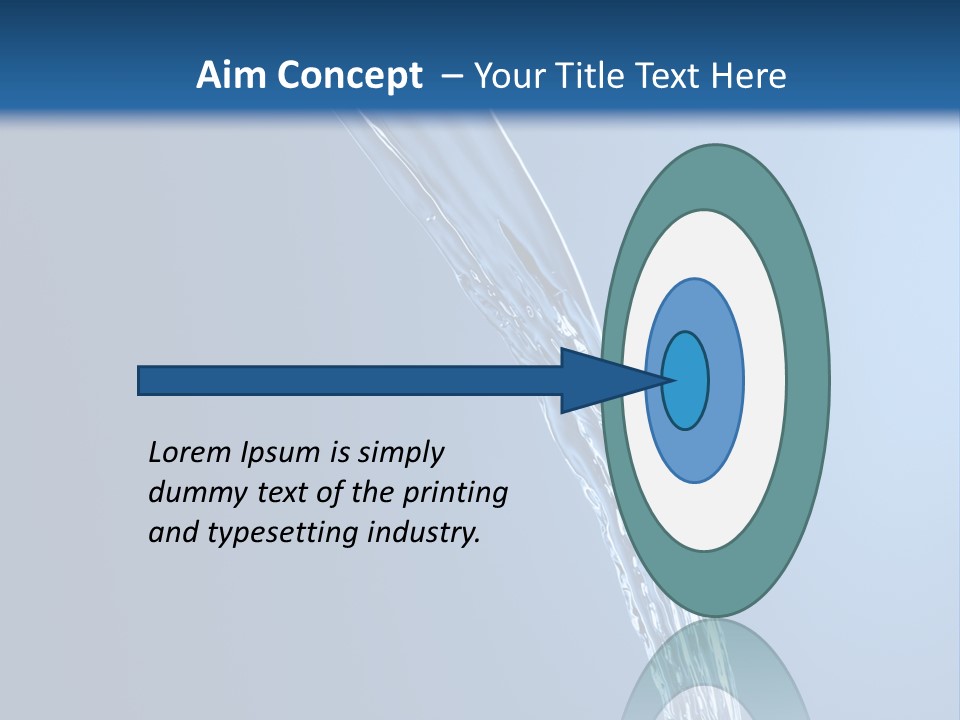 Aim Concept – Your Title Text Here

Lorem Ipsum is simply dummy text of the printing and typesetting industry.